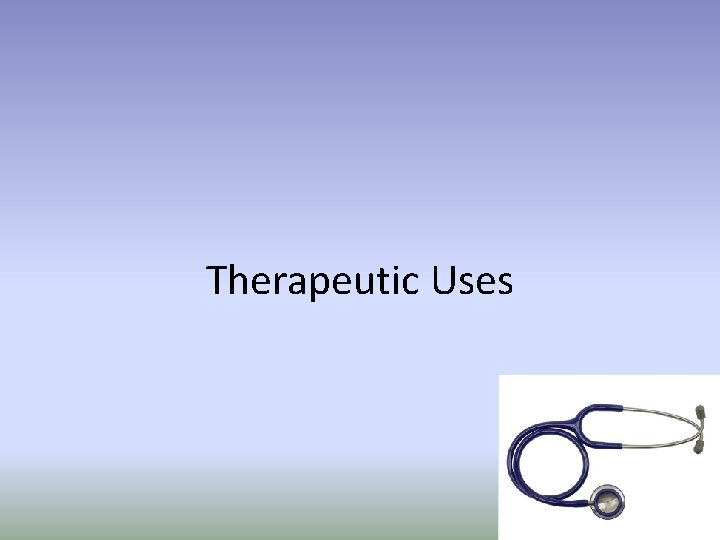 Therapeutic Uses